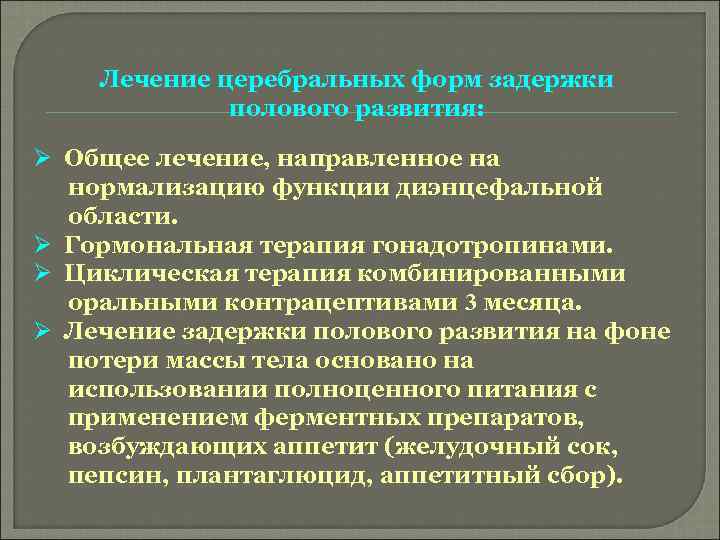 Лечение церебральных форм задержки полового развития:

➢ Общее лечение, направленное на нормализацию функции диэнцефальной области.
➢ Гормональная терапия гонадотропинами.
➢ Циклическая терапия комбинированными оральными контрацептивами 3 месяца.
➢ Лечение задержки полового развития на фоне потери массы тела основано на использовании полноценного питания с применением ферментных препаратов, возбуждающих аппетит (желудочный сок, пепсин, плантаглюцид, аппетитный сбор).